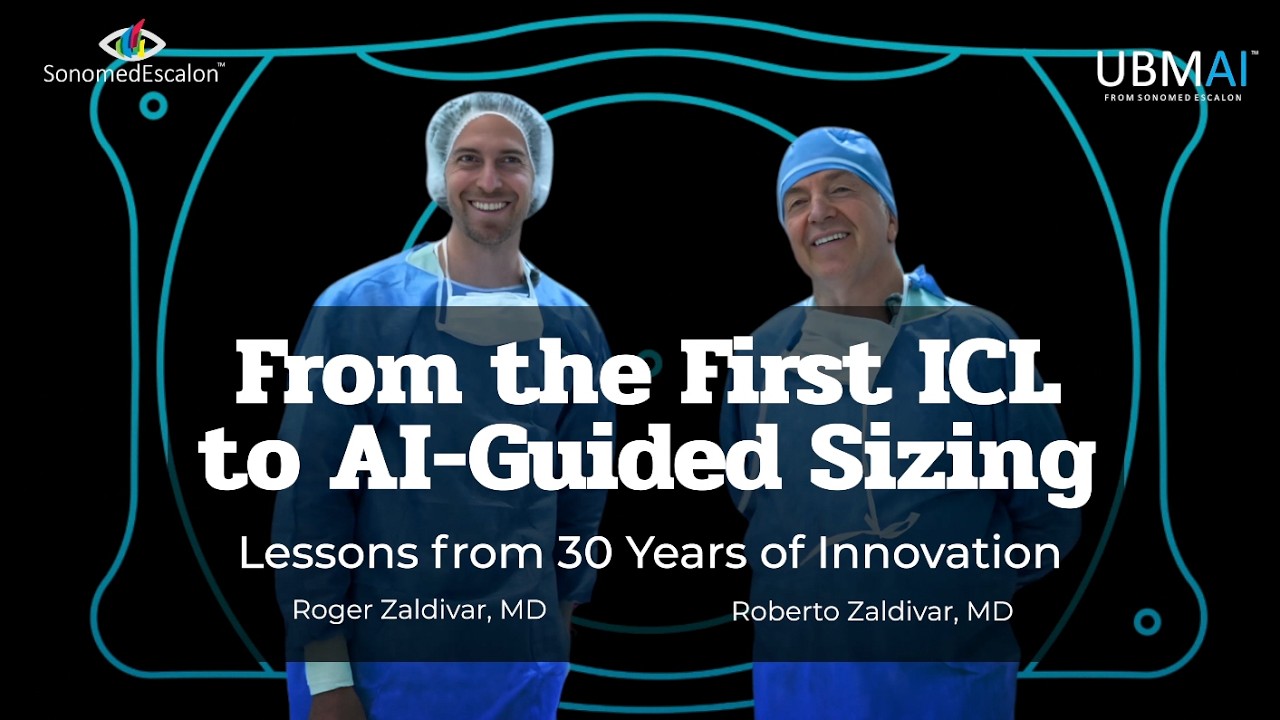 SonomedEscalon™

UBMAI™
FROM SONOMED ESCALON

From the First ICL to AI-Guided Sizing

Lessons from 30 Years of Innovation

Roger Zaldivar, MD

Roberto Zaldivar, MD